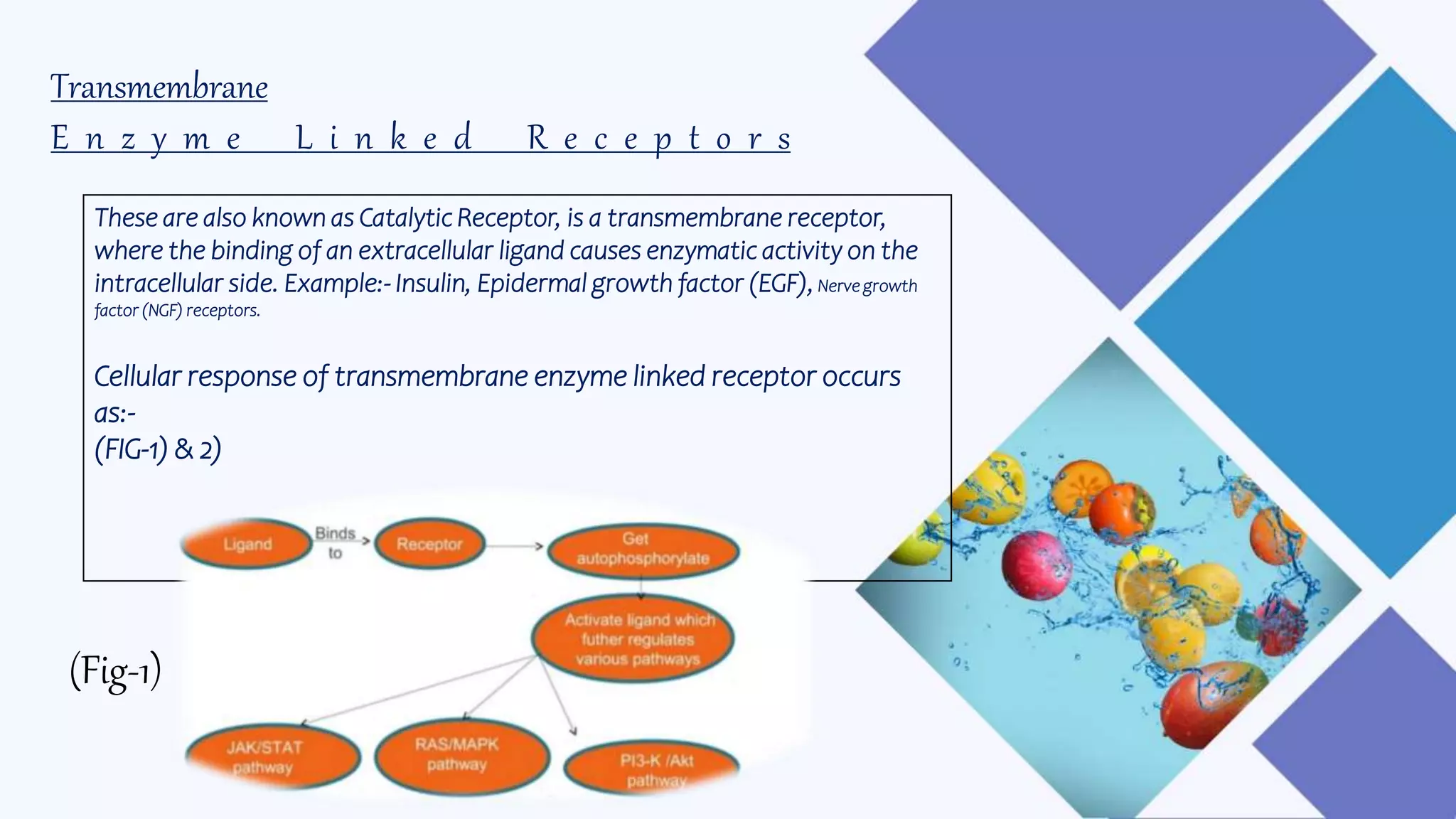 Transmembrane
Enzyme Linked Receptors

These are also known as Catalytic Receptor, is a transmembrane receptor, where the binding of an extracellular ligand causes enzymatic activity on the intracellular side. Example:- Insulin, Epidermal growth factor (EGF), Nerve growth factor (NGF) receptors.

Cellular response of transmembrane enzyme linked receptor occurs as:-
(FIG-1) & 2)

Ligand
Binds to
Receptor
Get autophosphorylate
Activate ligand which futher regulates various pathways
JAK/STAT pathway
RAS/MAPK pathway
PI3-K /Akt pathway

(Fig-1)